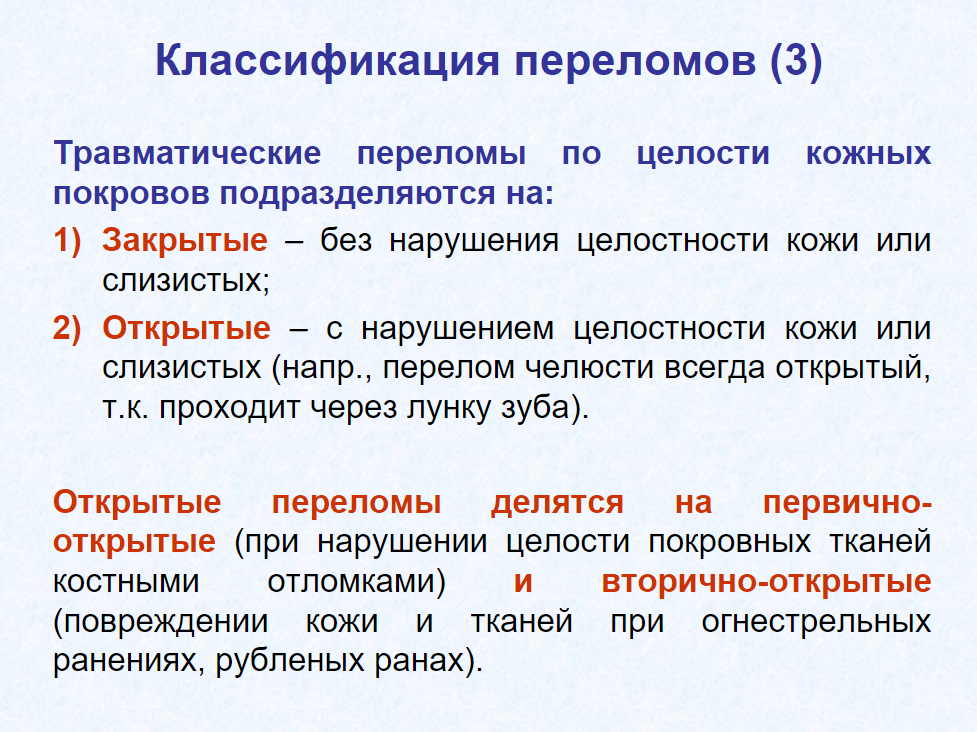 Классификация переломов (3)

Травматические переломы по целости кожных покровов подразделяются на:

1) Закрытые – без нарушения целостности кожи или слизистых;

2) Открытые – с нарушением целостности кожи или слизистых (напр., перелом челюсти всегда открытый, т.к. проходит через лунку зуба).

Открытые переломы делятся на первично-открытые (при нарушении целости покровных тканей костными отломками) и вторично-открытые (повреждении кожи и тканей при огнестрельных ранениях, рубленых ранах).